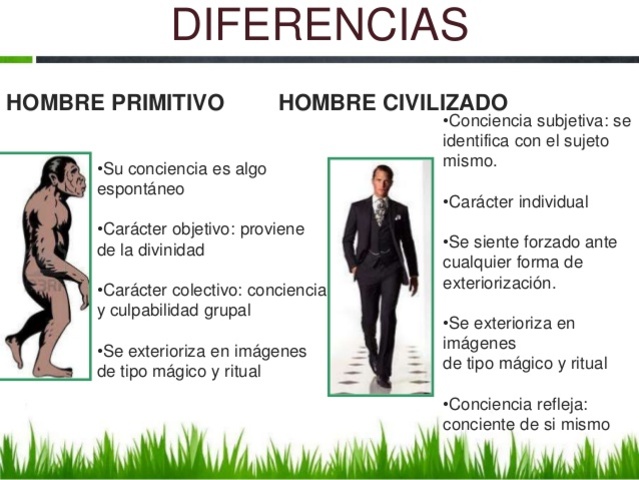 DIFERENCIAS

HOMBRE PRIMITIVO

•Su conciencia es algo espontáneo

•Carácter objetivo: proviene de la divinidad

•Carácter colectivo: conciencia y culpabilidad grupal

•Se exterioriza en imágenes de tipo mágico y ritual

HOMBRE CIVILIZADO

•Conciencia subjetiva: se identifica con el sujeto mismo.

•Carácter individual

•Se siente forzado ante cualquier forma de exteriorización.

•Se exterioriza en imágenes
de tipo mágico y ritual

•Conciencia refleja: conciente de si mismo